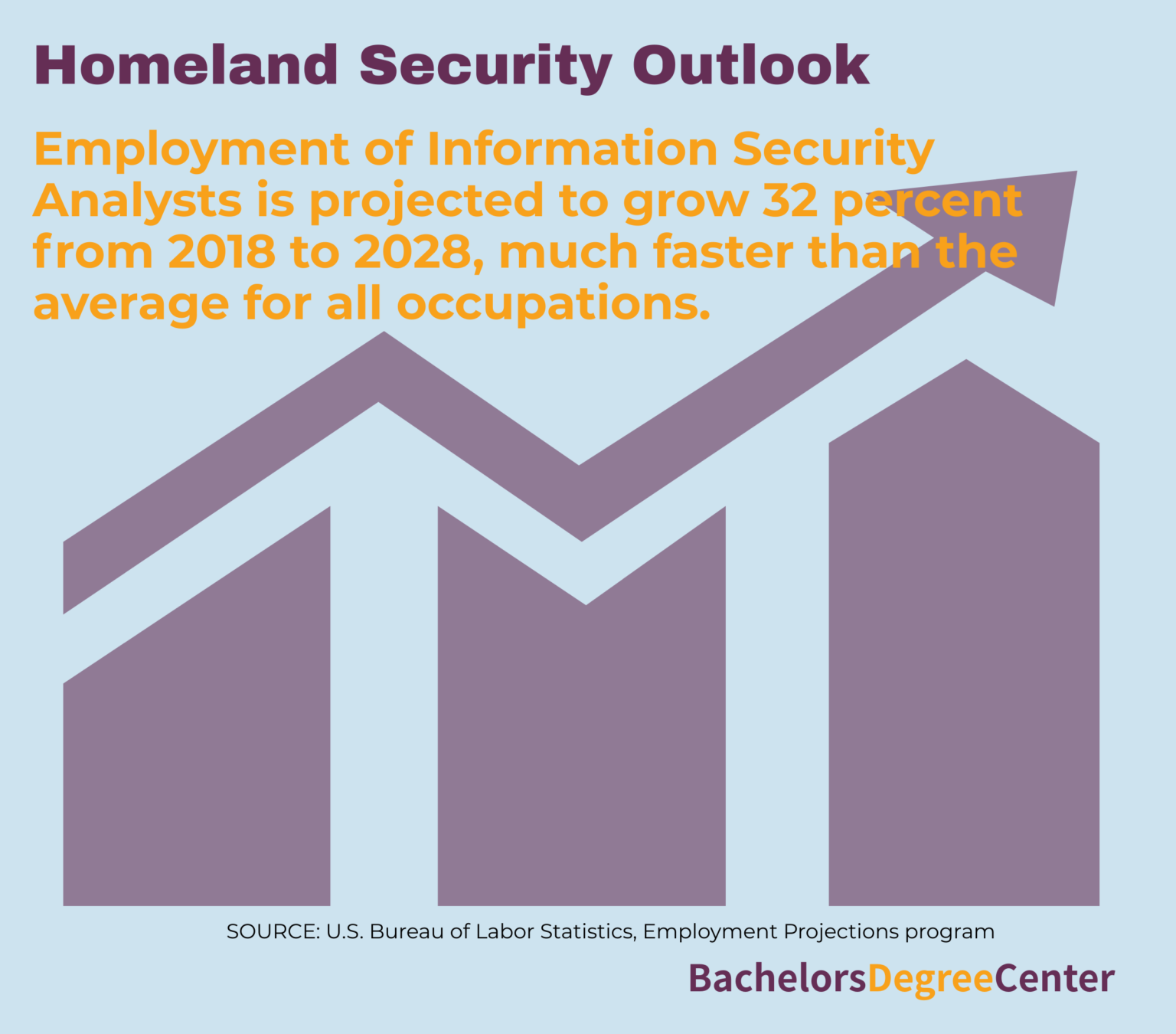 Homeland Security Outlook

Employment of Information Security Analysts is projected to grow 32 percent from 2018 to 2028, much faster than the average for all occupations.

SOURCE: U.S. Bureau of Labor Statistics, Employment Projections program

BachelorsDegreeCenter